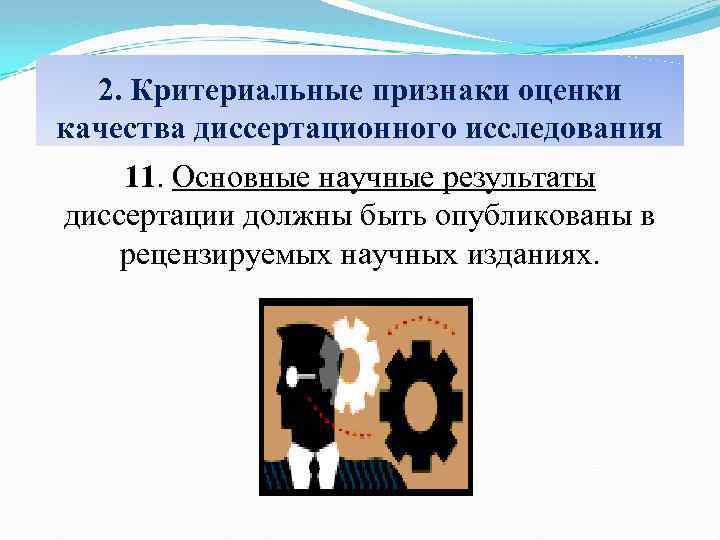 2. Критериальные признаки оценки качества диссертационного исследования

11. Основные научные результаты диссертации должны быть опубликованы в рецензируемых научных изданиях.